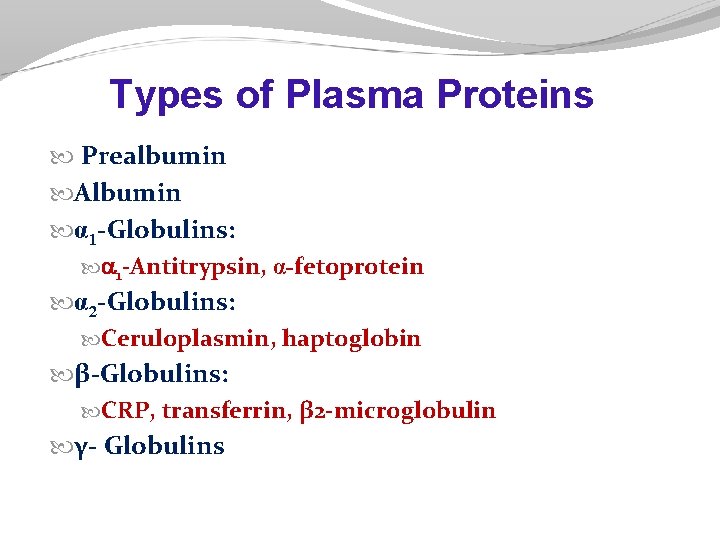 Types of Plasma Proteins

Prealbumin

Albumin

$\alpha_1$-Globulins:

$\alpha_1$-Antitrypsin, α-fetoprotein

$\alpha_2$-Globulins:

Ceruloplasmin, haptoglobin

β-Globulins:

CRP, transferrin, β2-microglobulin

γ- Globulins